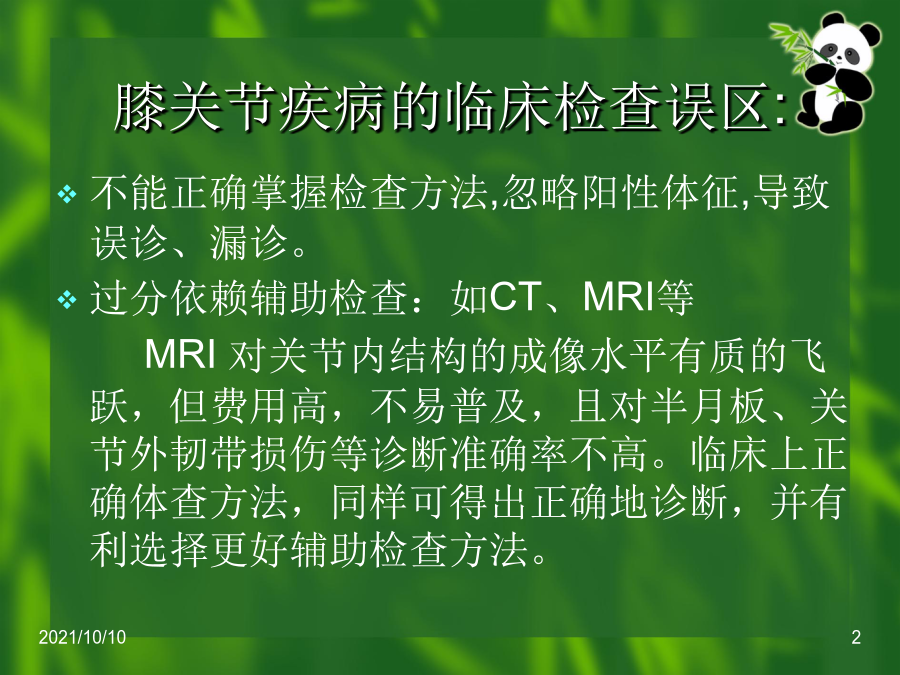 膝关节疾病的临床检查误区:

❖ 不能正确掌握检查方法,忽略阳性体征,导致误诊、漏诊。

❖ 过分依赖辅助检查：如CT、MRI等

MRI 对关节内结构的成像水平有质的飞跃，但费用高，不易普及，且对半月板、关节外韧带损伤等诊断准确率不高。临床上正确体查方法，同样可得出正确地诊断，并有利选择更好辅助检查方法。

2021/10/10

2